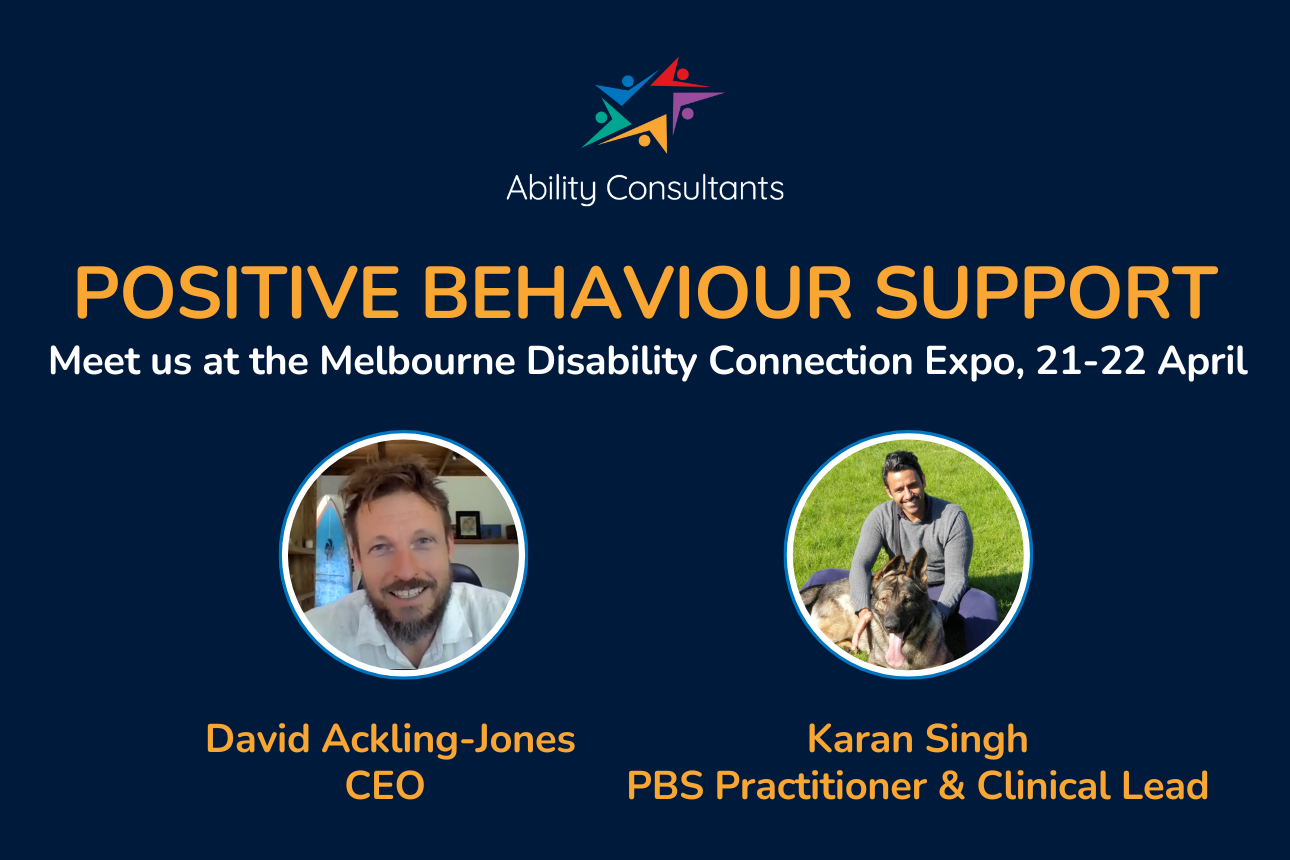 Ability Consultants

POSITIVE BEHAVIOUR SUPPORT

Meet us at the Melbourne Disability Connection Expo, 21-22 April

David Ackling-Jones
CEO

Karan Singh
PBS Practitioner & Clinical Lead